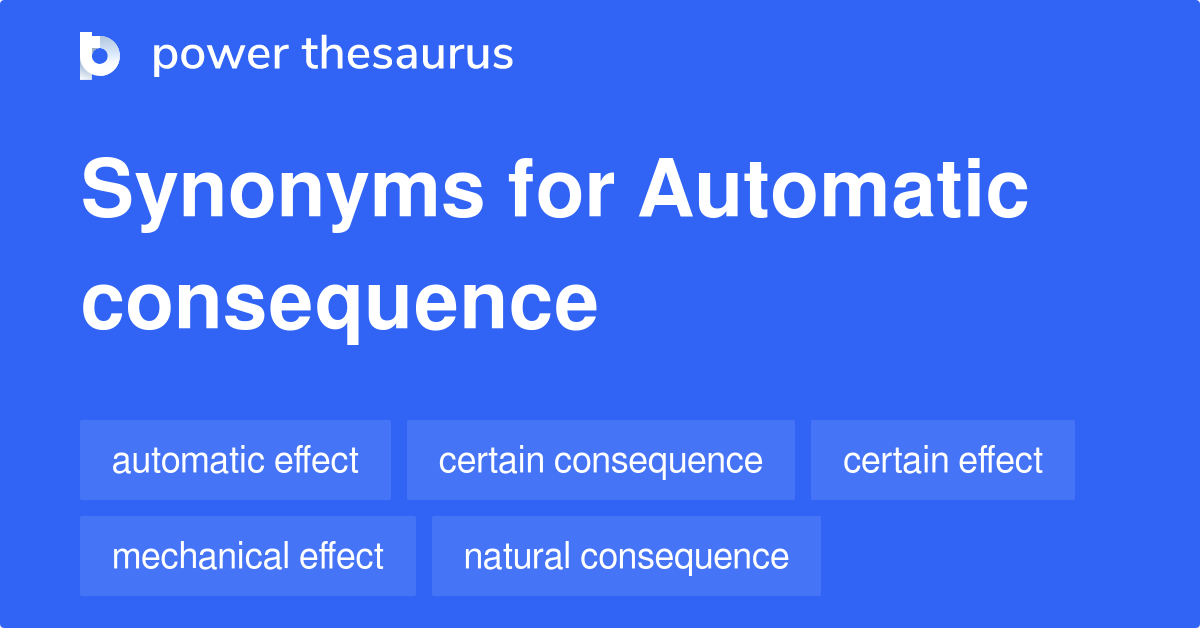 power thesaurus

Synonyms for Automatic consequence

automatic effect
certain consequence
certain effect
mechanical effect
natural consequence